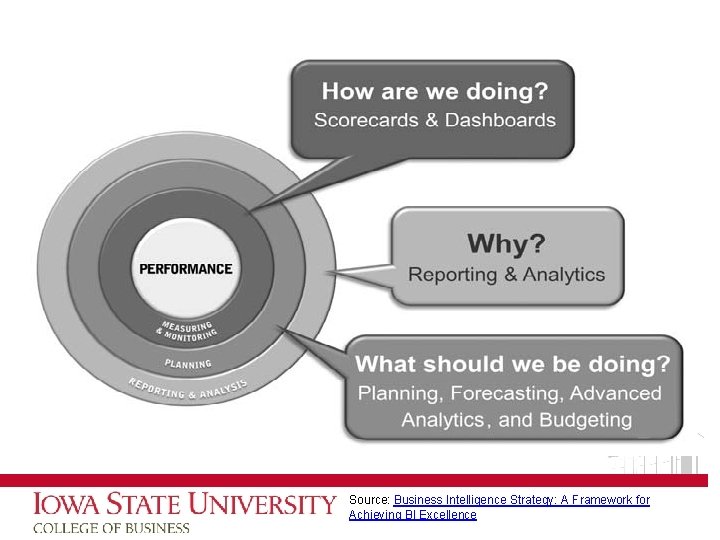 How are we doing?
Scorecards & Dashboards

Why?
Reporting & Analytics

What should we be doing?
Planning, Forecasting, Advanced Analytics, and Budgeting

PERFORMANCE

MEASURING & MONITORING

PLANNING

REPORTING & ANALYSIS

IOWA STATE UNIVERSITY
COLLEGE OF BUSINESS

Source: Business Intelligence Strategy: A Framework for Achieving BI Excellence